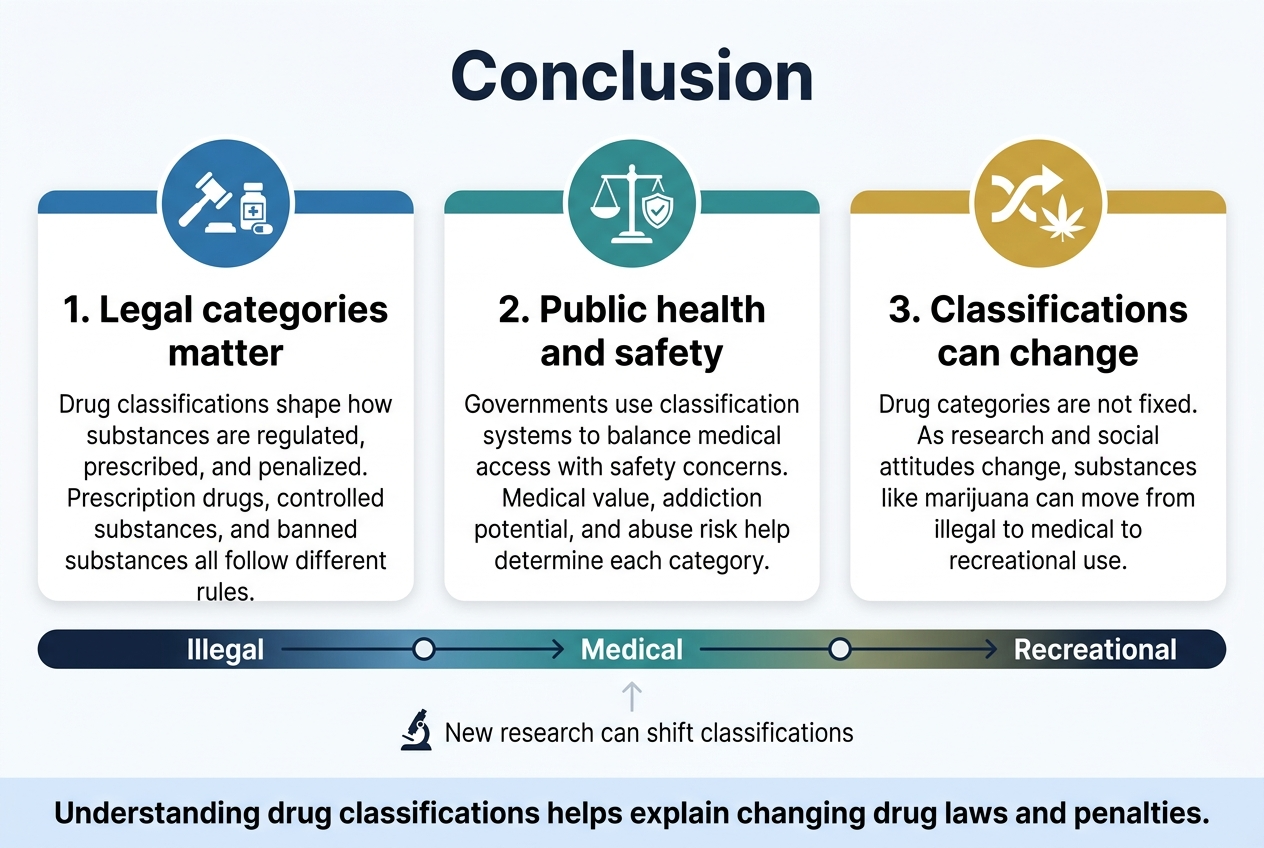 Conclusion

1. Legal categories matter

Drug classifications shape how substances are regulated, prescribed, and penalized. Prescription drugs, controlled substances, and banned substances all follow different rules.

2. Public health and safety

Governments use classification systems to balance medical access with safety concerns. Medical value, addiction potential, and abuse risk help determine each category.

3. Classifications can change

Drug categories are not fixed. As research and social attitudes change, substances like marijuana can move from illegal to medical to recreational use.

Illegal Medical Recreational

New research can shift classifications

Understanding drug classifications helps explain changing drug laws and penalties.